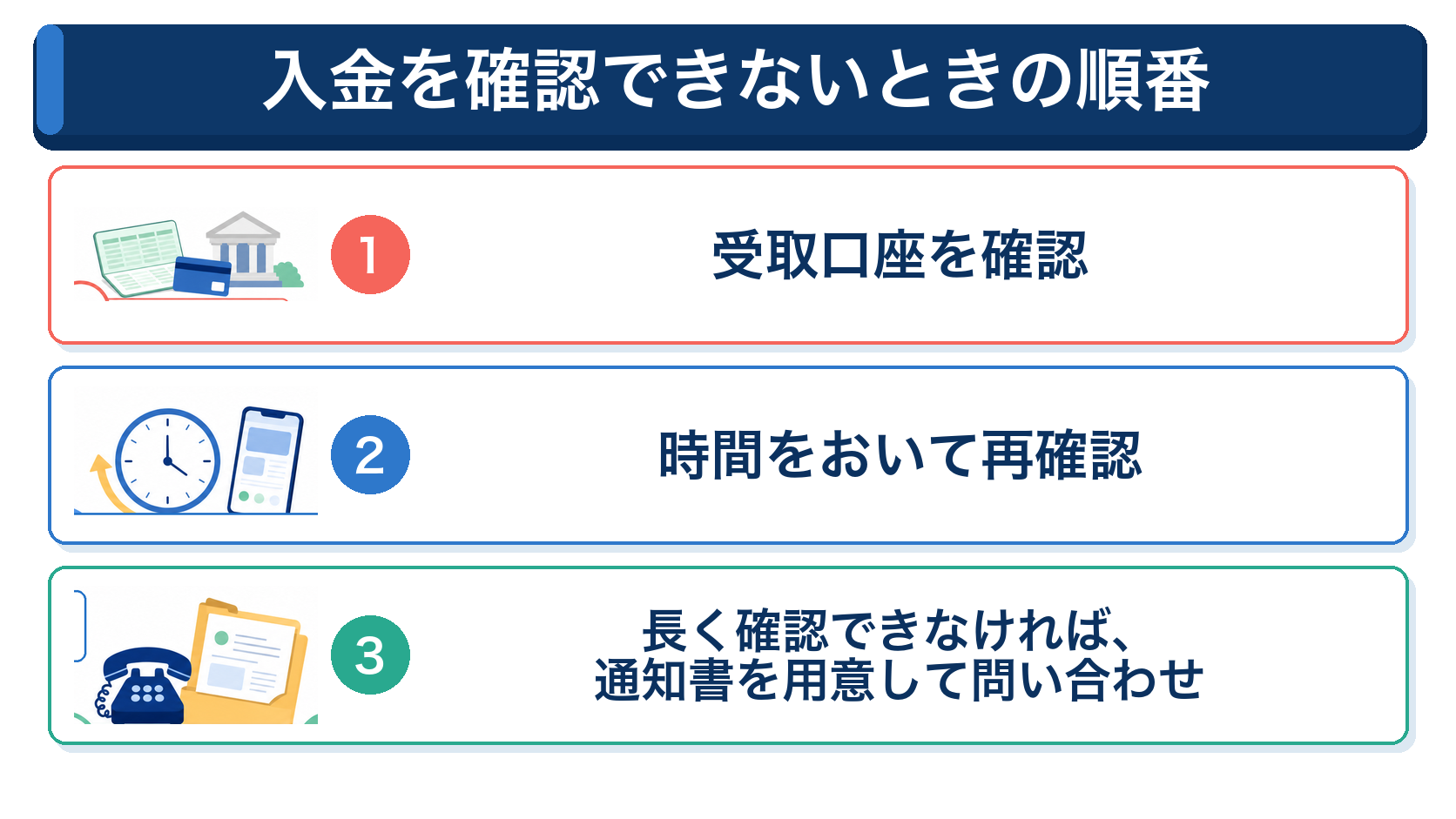 入金を確認できないときの順番

1 受取口座を確認

2 時間をおいて再確認

3 長く確認できなければ、通知書を用意して問い合わせ